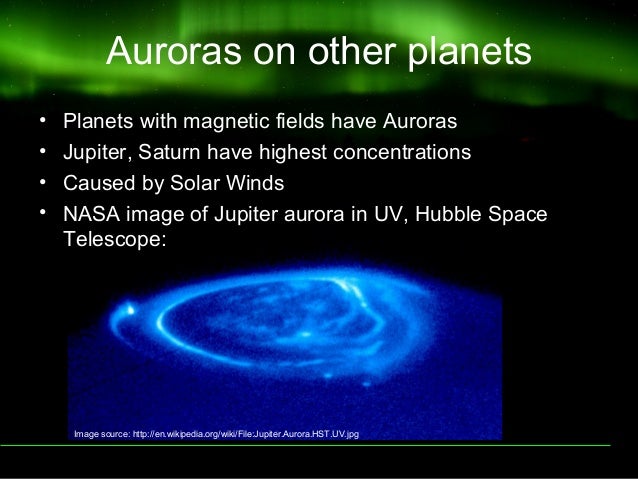 Auroras on other planets

• Planets with magnetic fields have Auroras
• Jupiter, Saturn have highest concentrations
• Caused by Solar Winds
• NASA image of Jupiter aurora in UV, Hubble Space Telescope:

Image source: http://en.wikipedia.org/wiki/File:Jupiter.Aurora.HST.UV.jpg